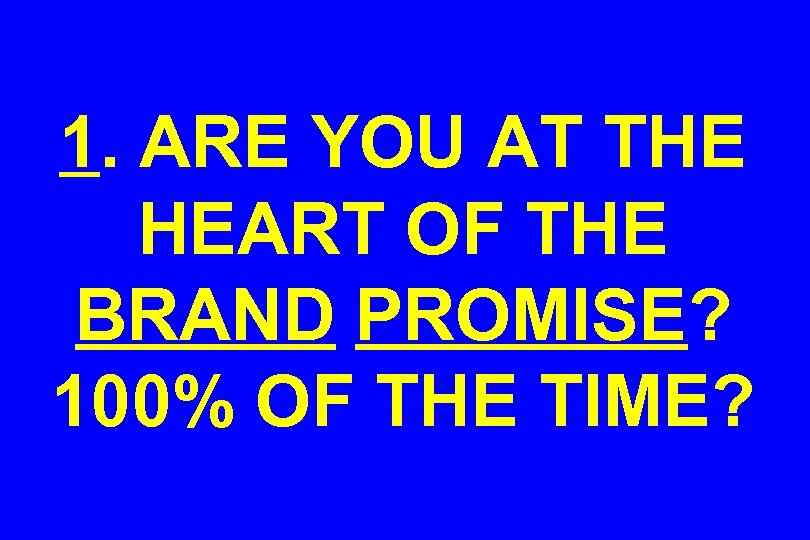 1. ARE YOU AT THE HEART OF THE BRAND PROMISE? 100% OF THE TIME?